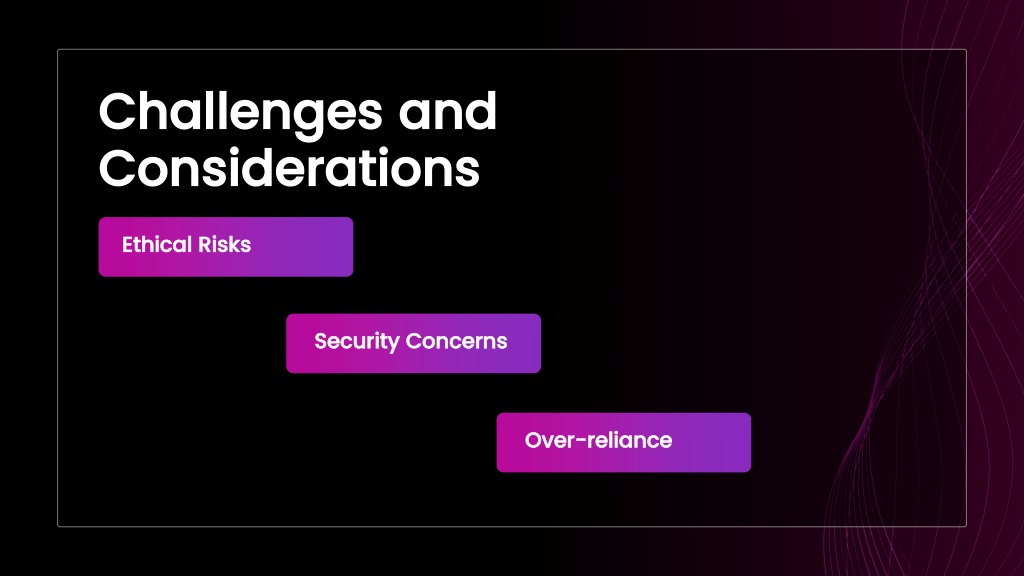 Challenges and Considerations

Ethical Risks

Security Concerns

Over-reliance